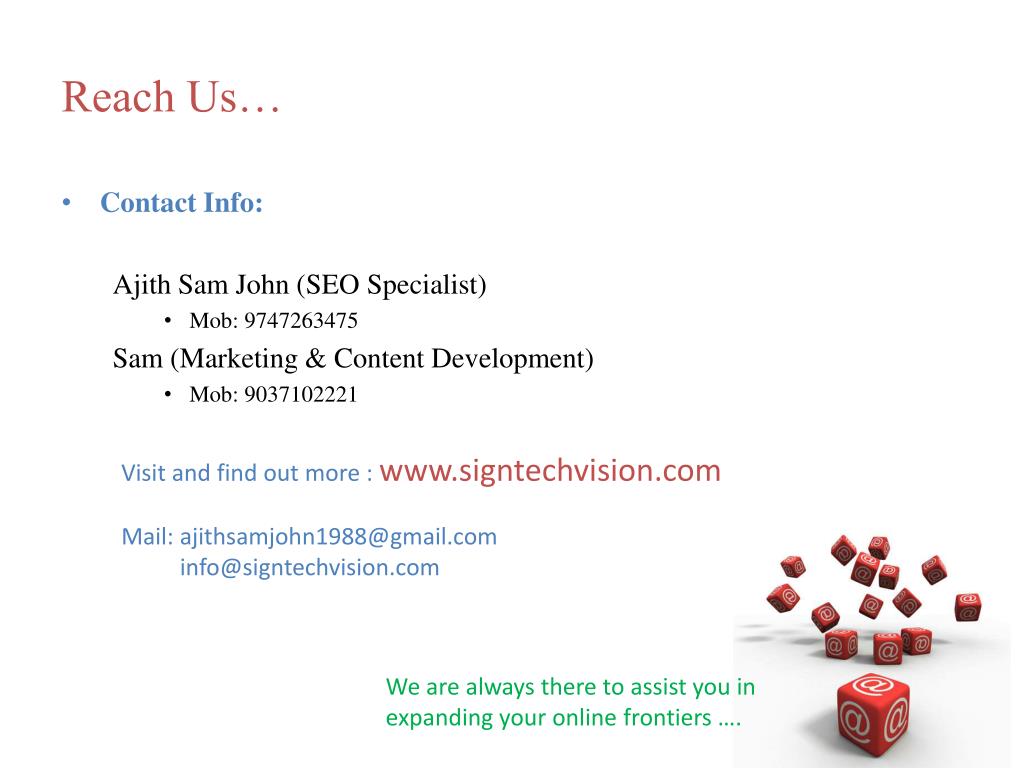 Reach Us…

• Contact Info:

Ajith Sam John (SEO Specialist)

• Mob: 9747263475

Sam (Marketing & Content Development)

• Mob: 9037102221

Visit and find out more : www.signtechvision.com

Mail: ajithsamjohn1988@gmail.com
info@signtechvision.com

We are always there to assist you in expanding your online frontiers ….